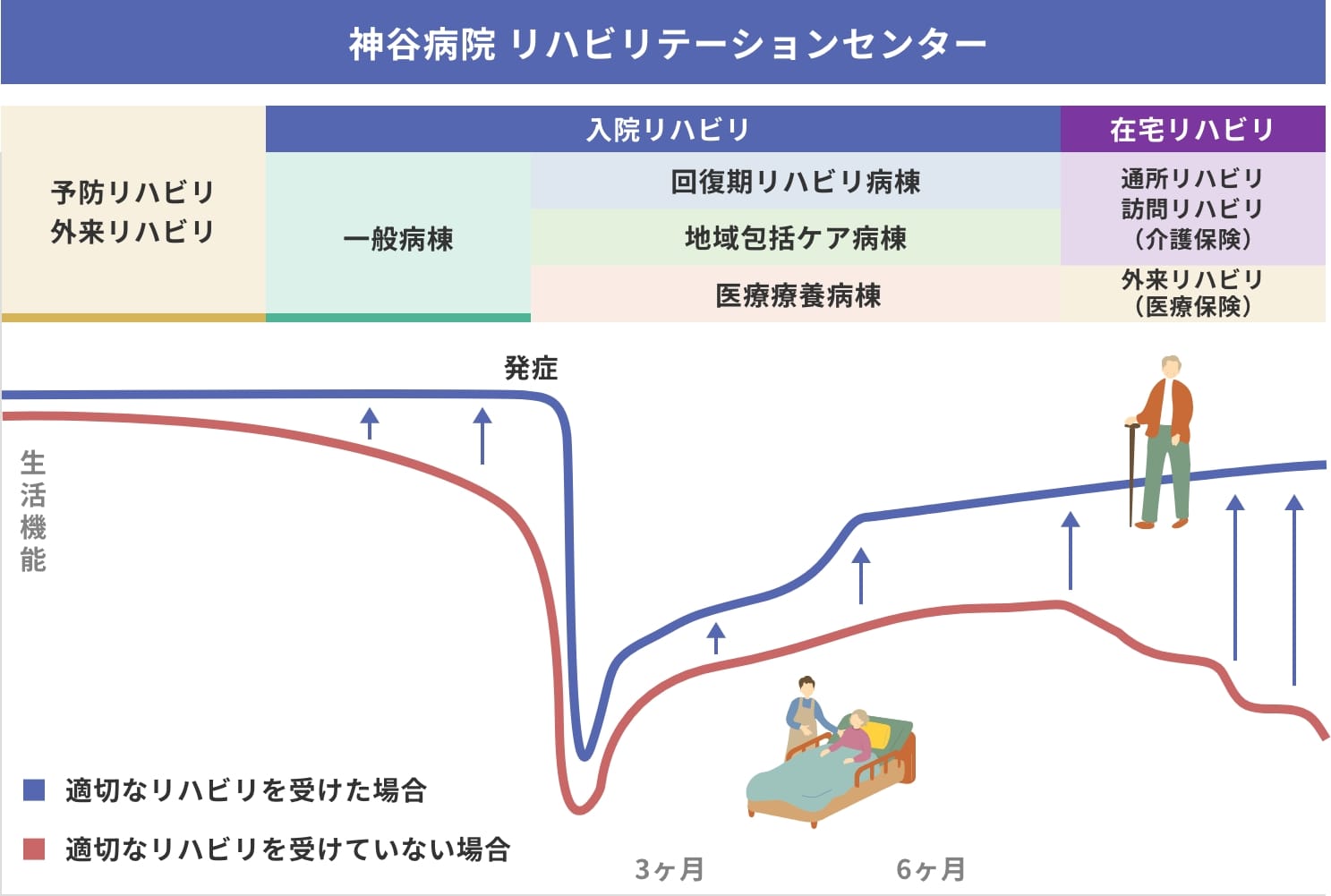 神谷病院 リハビリテーションセンター

予防リハビリ
外来リハビリ

入院リハビリ

一般病棟

回復期リハビリ病棟

地域包括ケア病棟

医療療養病棟

在宅リハビリ

通所リハビリ
訪問リハビリ
（介護保険）

外来リハビリ
（医療保険）

発症

生活機能

適切なリハビリを受けた場合

適切なリハビリを受けていない場合

3ヶ月

6ヶ月